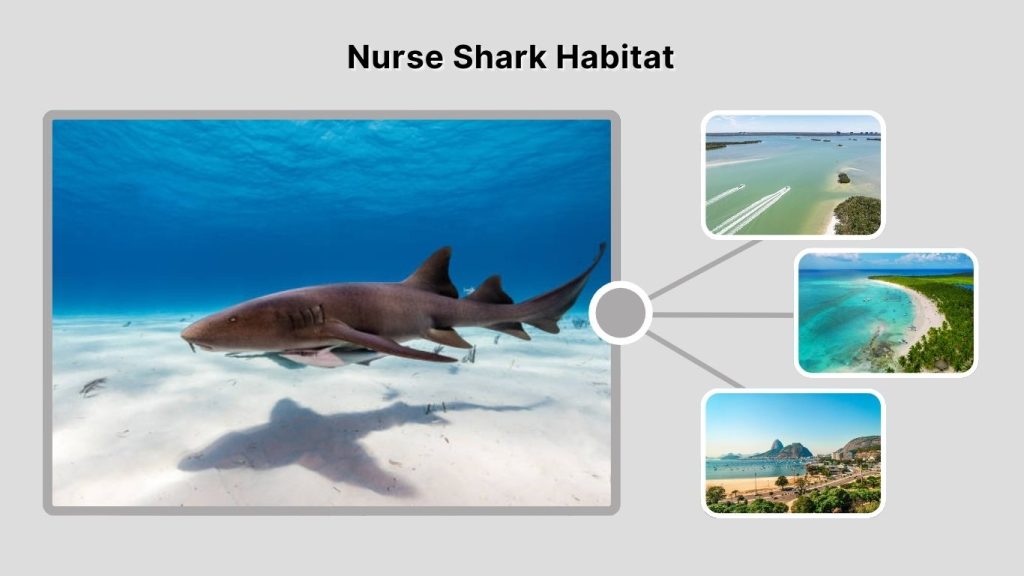 Nurse Shark Habitat